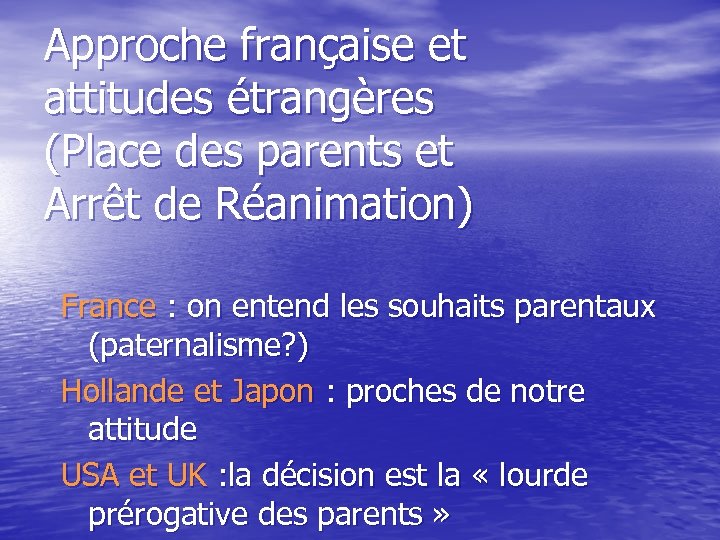 Approche française et attitudes étrangères (Place des parents et Arrêt de Réanimation)

France : on entend les souhaits parentaux (paternalisme?)

Hollande et Japon : proches de notre attitude

USA et UK :la décision est la « lourde prérogative des parents »